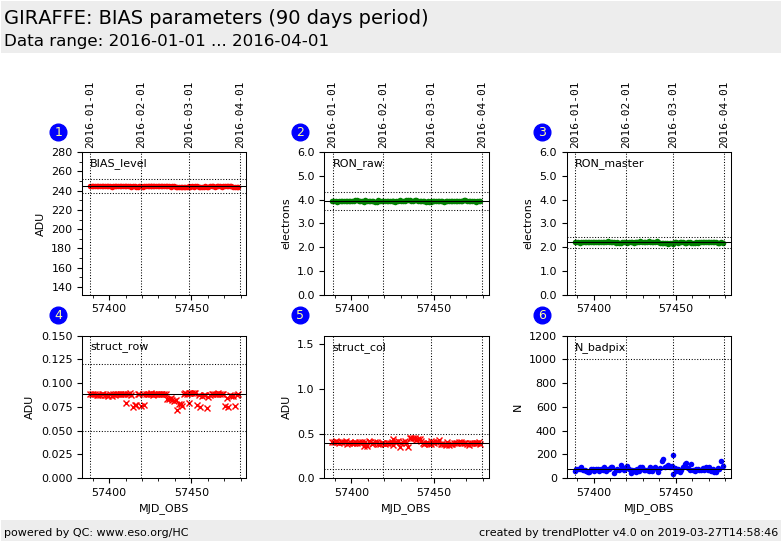 GIRAFFE: BIAS parameters (90 days period)
Data range: 2016-01-01 ... 2016-04-01

1
2016-01-01
2016-02-01
2016-03-01
2016-04-01
BIAS_level
ADU
280
260
240
220
200
180
160
140
57400
57450

2
2016-01-01
2016-02-01
2016-03-01
2016-04-01
RON_raw
electrons
6.0
5.0
4.0
3.0
2.0
1.0
0.0
57400
57450

3
2016-01-01
2016-02-01
2016-03-01
2016-04-01
RON_master
electrons
6.0
5.0
4.0
3.0
2.0
1.0
0.0
57400
57450

4
struct_row
ADU
0.150
0.125
0.100
0.075
0.050
0.025
0.000
57400
57450
MJD_OBS

5
struct_col
ADU
1.5
1.0
0.5
0.0
57400
57450
MJD_OBS

6
N_badpix
N
1200
1000
800
600
400
200
0
57400
57450
MJD_OBS

powered by QC: www.eso.org/HC
created by trendPlotter v4.0 on 2019-03-27T14:58:46